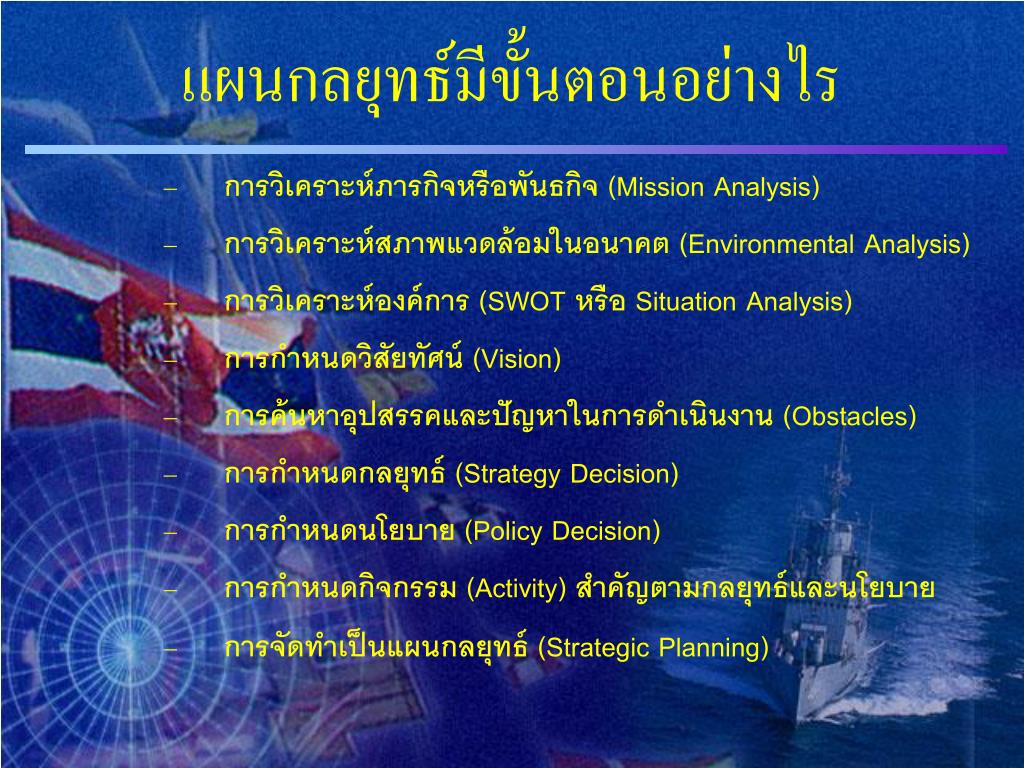 แผนกลยุทธ์มีขั้นตอนอย่างไร

– การวิเคราะห์ภารกิจหรือพันธกิจ (Mission Analysis)
– การวิเคราะห์สภาพแวดล้อมในอนาคต (Environmental Analysis)
– การวิเคราะห์องค์การ (SWOT หรือ Situation Analysis)
– การกำหนดวิสัยทัศน์ (Vision)
– การค้นหาอุปสรรคและปัญหาในการดำเนินงาน (Obstacles)
– การกำหนดกลยุทธ์ (Strategy Decision)
– การกำหนดนโยบาย (Policy Decision)
– การกำหนดกิจกรรม (Activity) สำคัญตามกลยุทธ์และนโยบาย
– การจัดทำเป็นแผนกลยุทธ์ (Strategic Planning)